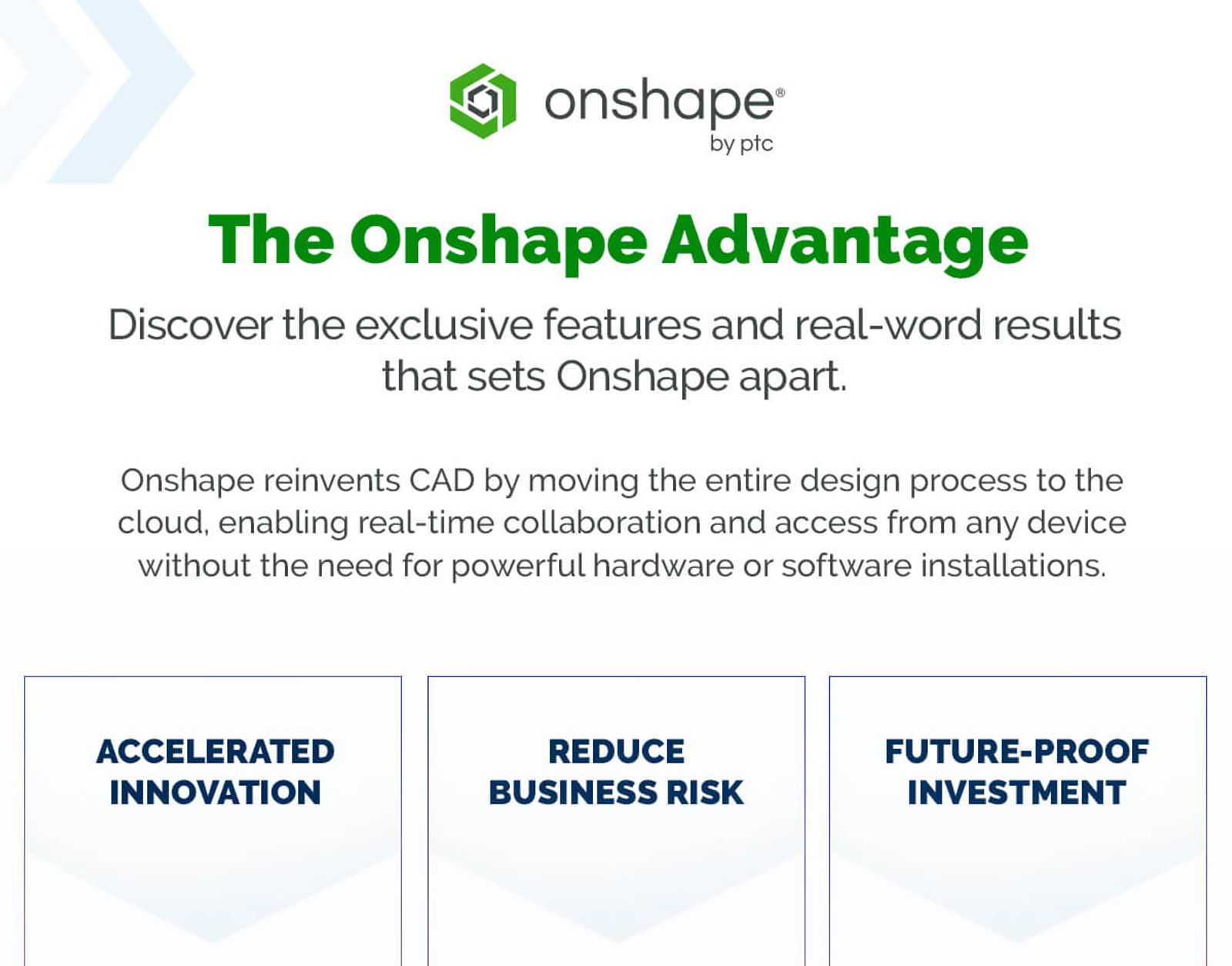 onshape®
by ptc

The Onshape Advantage

Discover the exclusive features and real-word results that sets Onshape apart.

Onshape reinvents CAD by moving the entire design process to the cloud, enabling real-time collaboration and access from any device without the need for powerful hardware or software installations.

ACCELERATED INNOVATION

REDUCE BUSINESS RISK

FUTURE-PROOF INVESTMENT